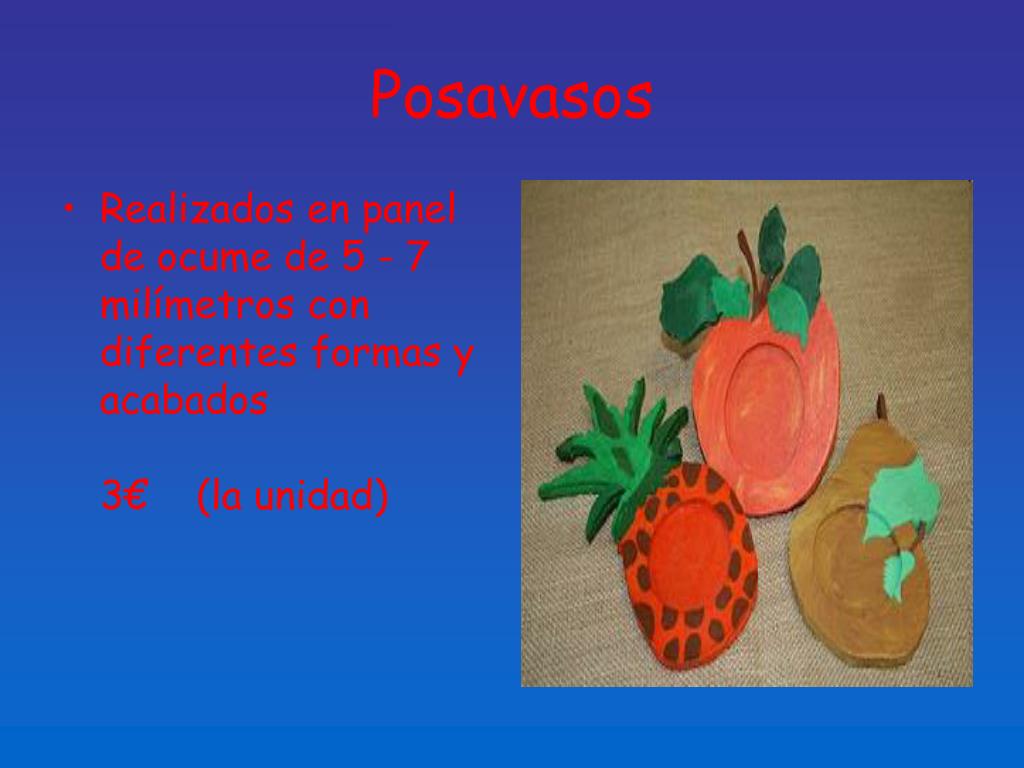 Posavasos

• Realizados en panel de ocume de 5 - 7 milímetros con diferentes formas y acabados

3€ (la unidad)